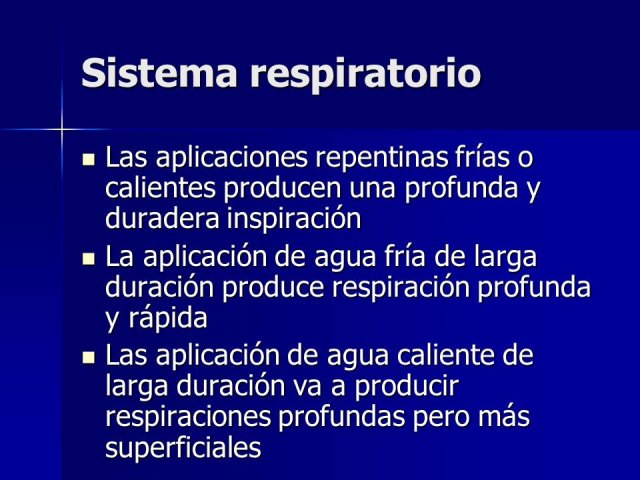 Sistema respiratorio

- Las aplicaciones repentinas frías o calientes producen una profunda y duradera inspiración
- La aplicación de agua fría de larga duración produce respiración profunda y rápida
- Las aplicación de agua caliente de larga duración va a producir respiraciones profundas pero más superficiales